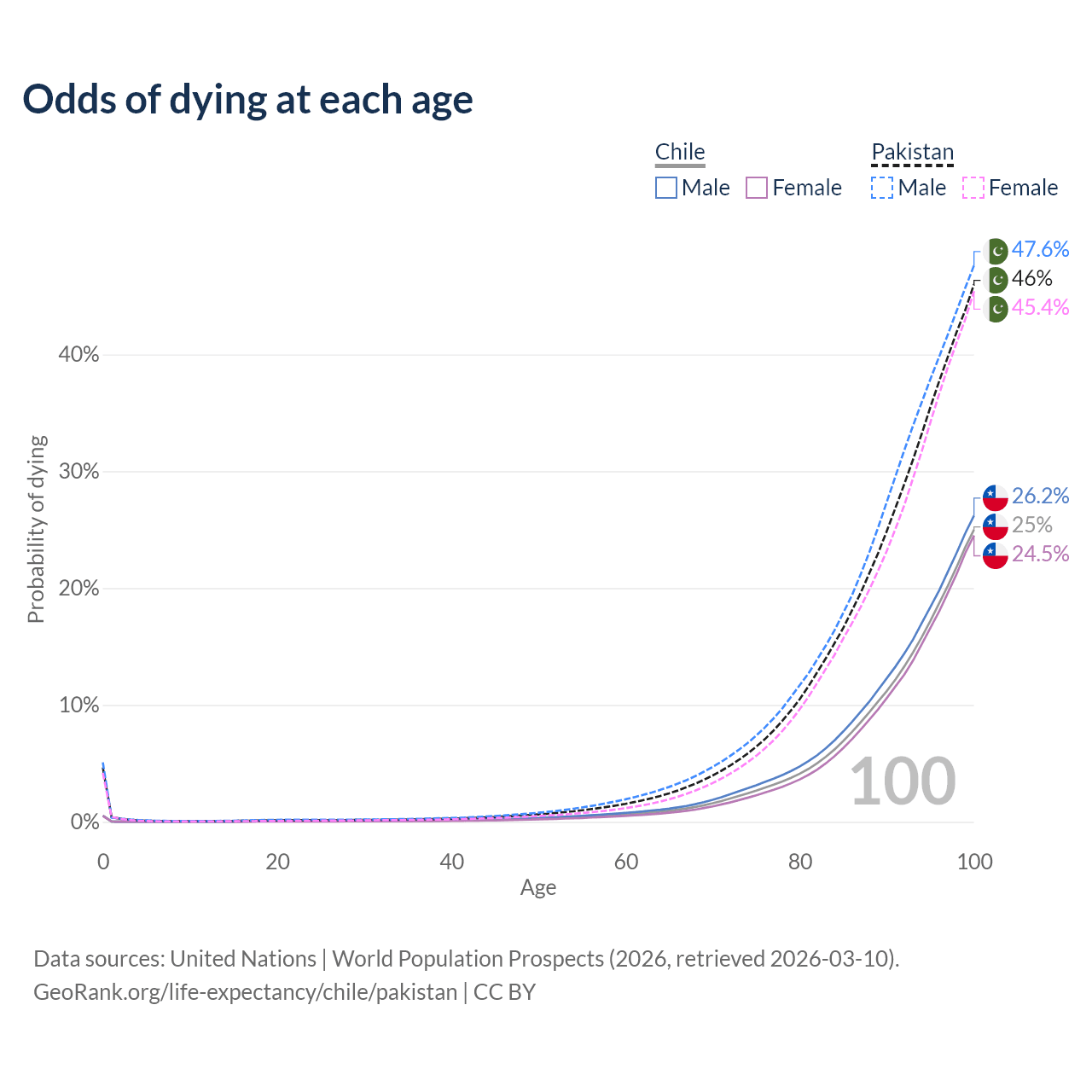 Odds of dying at each age

Chile
Male Female

Pakistan
Male Female

47.6%
46%
45.4%

26.2%
25%
24.5%

Probability of dying

40%
30%
20%
10%
0%

100

0
20
40
60
80
100
Age

Data sources: United Nations | World Population Prospects (2026, retrieved 2026-03-10).
GeoRank.org/life-expectancy/chile/pakistan | CC BY